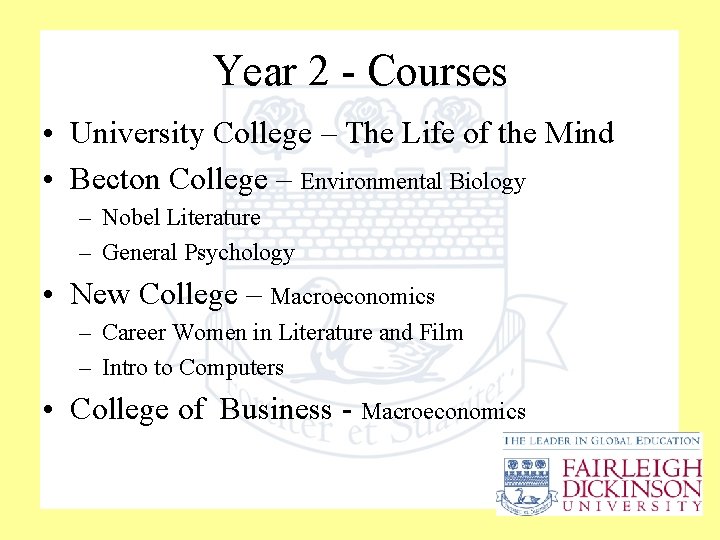 Year 2 - Courses

• University College – The Life of the Mind
• Becton College – Environmental Biology
– Nobel Literature
– General Psychology
• New College – Macroeconomics
– Career Women in Literature and Film
– Intro to Computers
• College of Business - Macroeconomics

Fortiter et Suaviter

THE LEADER IN GLOBAL EDUCATION
FAIRLEIGH DICKINSON UNIVERSITY